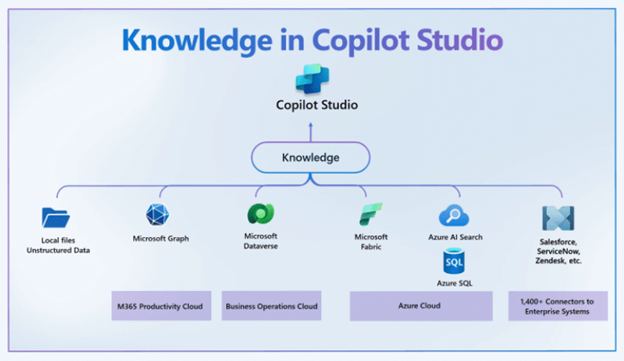 Knowledge in Copilot Studio

Copilot Studio

Knowledge

Local files
Unstructured Data

Microsoft Graph

Microsoft Dataverse

Microsoft Fabric

Azure AI Search

SQL
Azure SQL

Salesforce, ServiceNow, Zendesk, etc.

M365 Productivity Cloud

Business Operations Cloud

Azure Cloud

1,400+ Connectors to Enterprise Systems